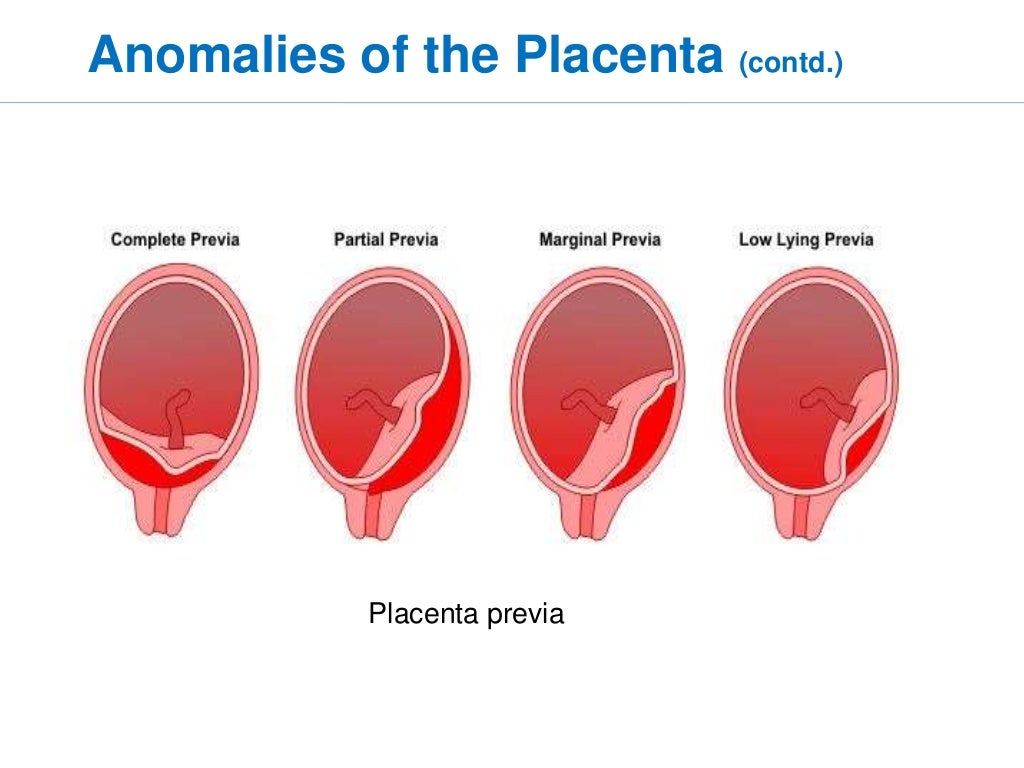 Anomalies of the Placenta (contd.)

Complete Previa

Partial Previa

Marginal Previa

Low Lying Previa

Placenta previa